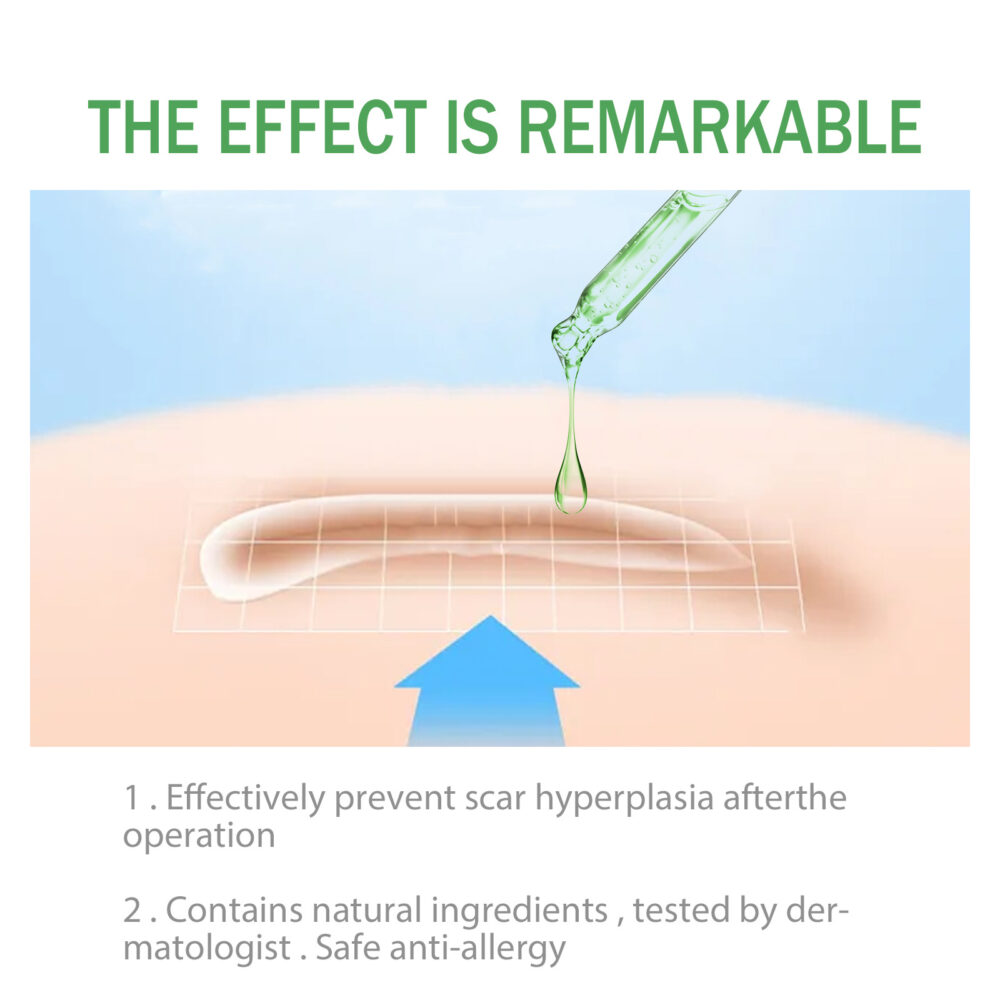 THE EFFECT IS REMARKABLE

1 . Effectively prevent scar hyperplasia afterthe operation

2 . Contains natural ingredients , tested by dermatologist . Safe anti-allergy